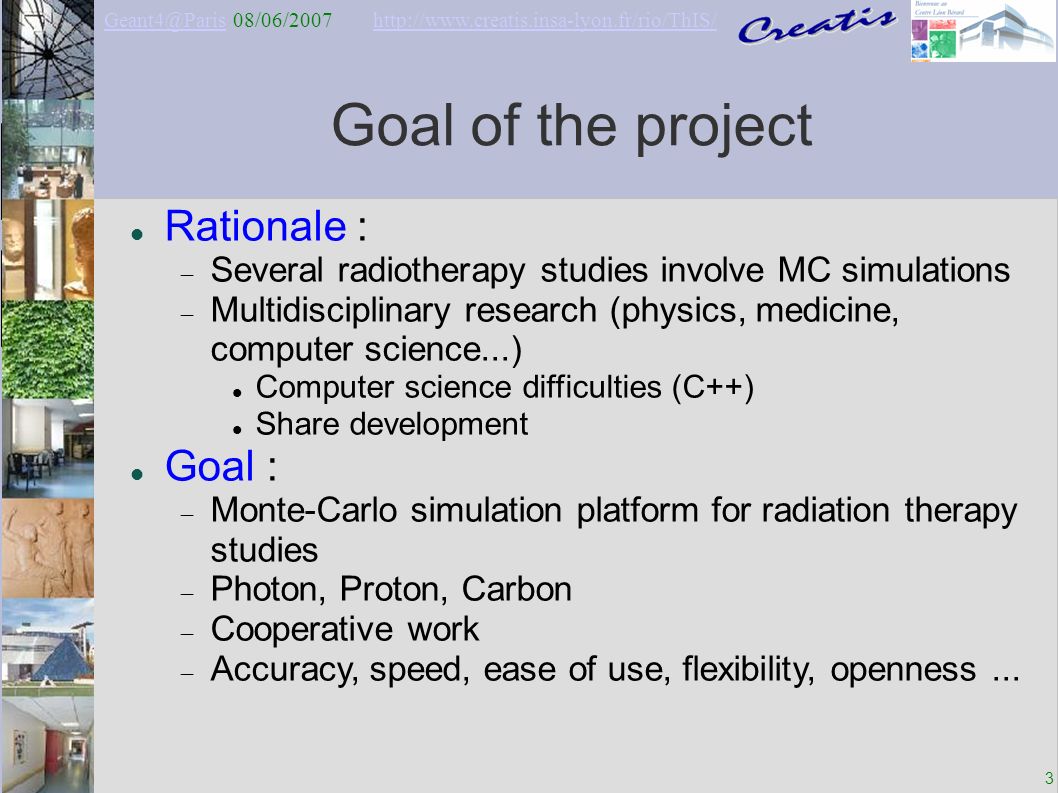 Geant4@Paris 08/06/2007 http://www.creatis.insa-lyon.fr/rio/ThIS/

Creatis

Bienvenue au Centre Léon Bérard

Goal of the project

- Rationale :
  - Several radiotherapy studies involve MC simulations
  - Multidisciplinary research (physics, medicine, computer science...)
    - Computer science difficulties (C++)
    - Share development
- Goal :
  - Monte-Carlo simulation platform for radiation therapy studies
  - Photon, Proton, Carbon
  - Cooperative work
  - Accuracy, speed, ease of use, flexibility, openness ...

3